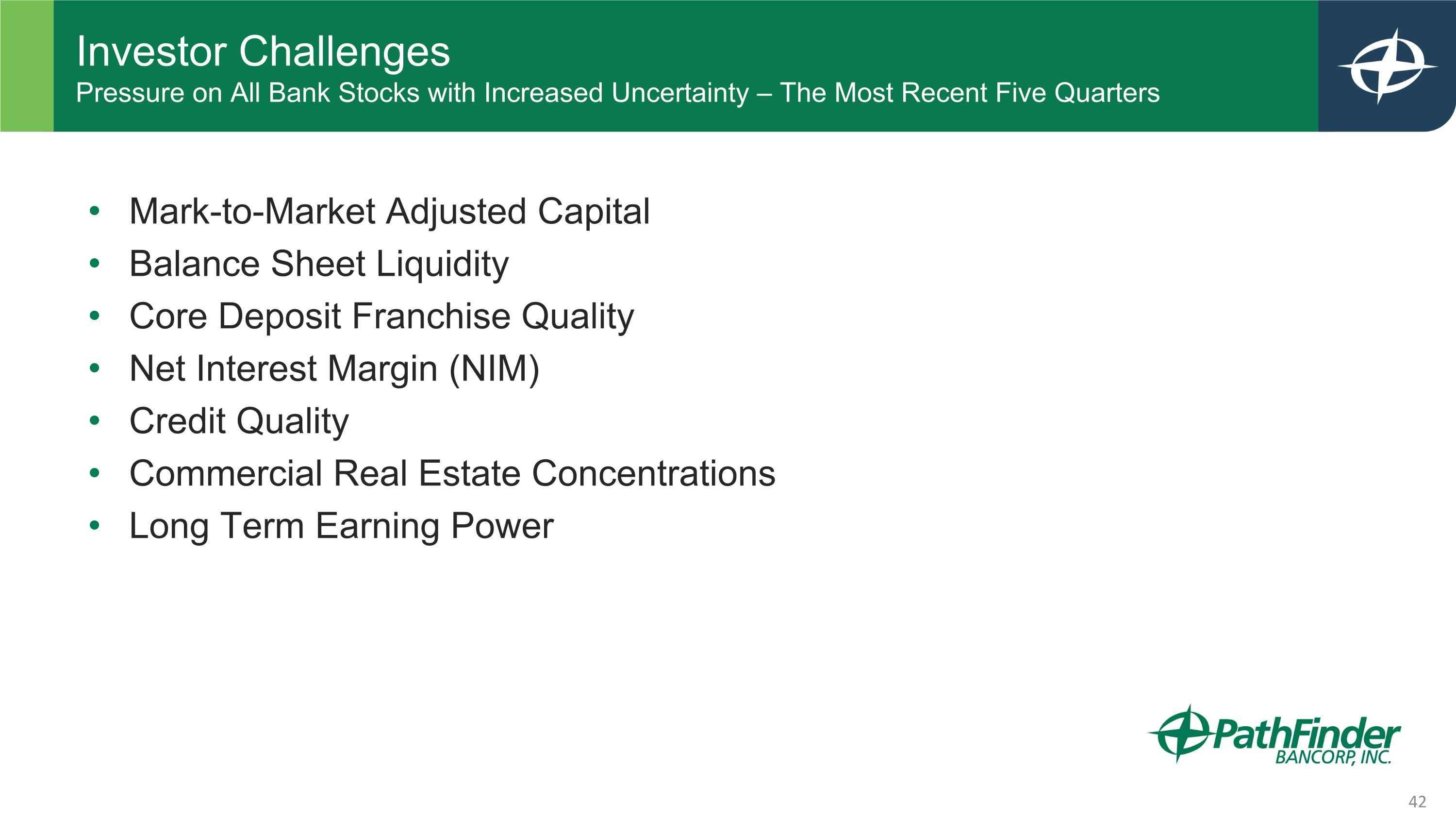 Investor Challenges
Pressure on All Bank Stocks with Increased Uncertainty – The Most Recent Five Quarters

• Mark-to-Market Adjusted Capital
• Balance Sheet Liquidity
• Core Deposit Franchise Quality
• Net Interest Margin (NIM)
• Credit Quality
• Commercial Real Estate Concentrations
• Long Term Earning Power

PathFinder
BANCORP, INC.

42